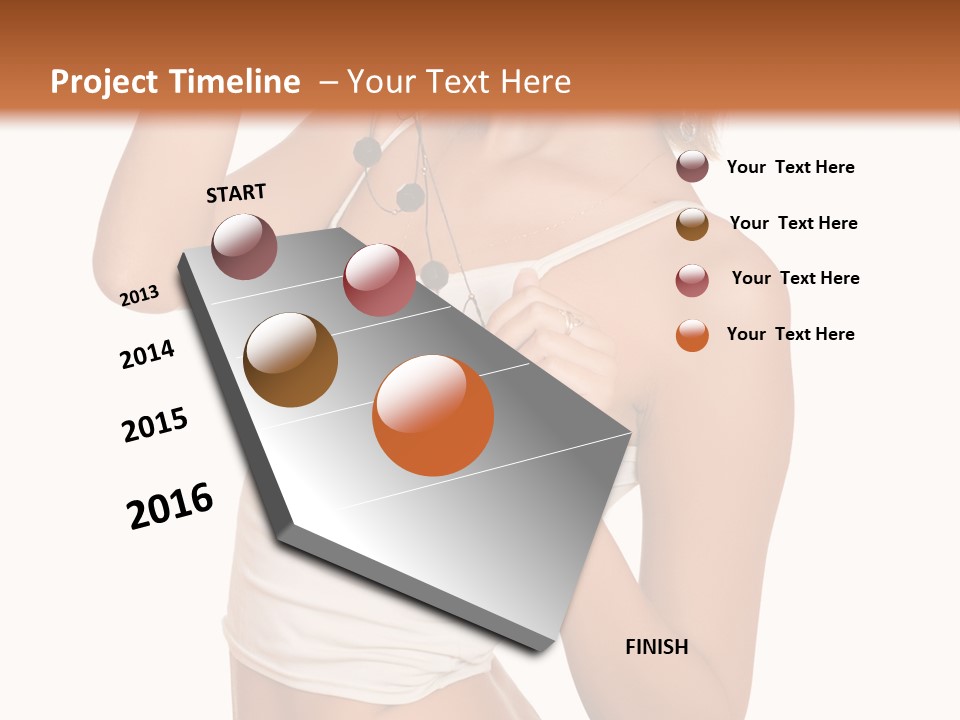 Project Timeline – Your Text Here

START

2013

2014

2015

2016

FINISH

Your Text Here

Your Text Here

Your Text Here

Your Text Here